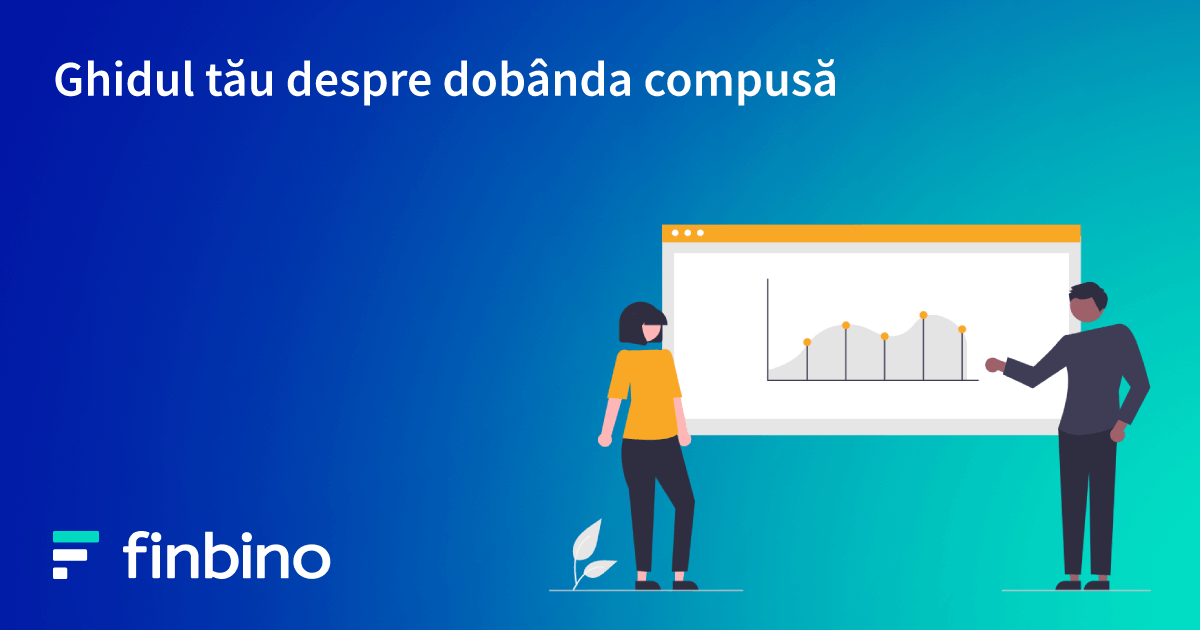 Ghidul tău despre dobânda compusă

finbino